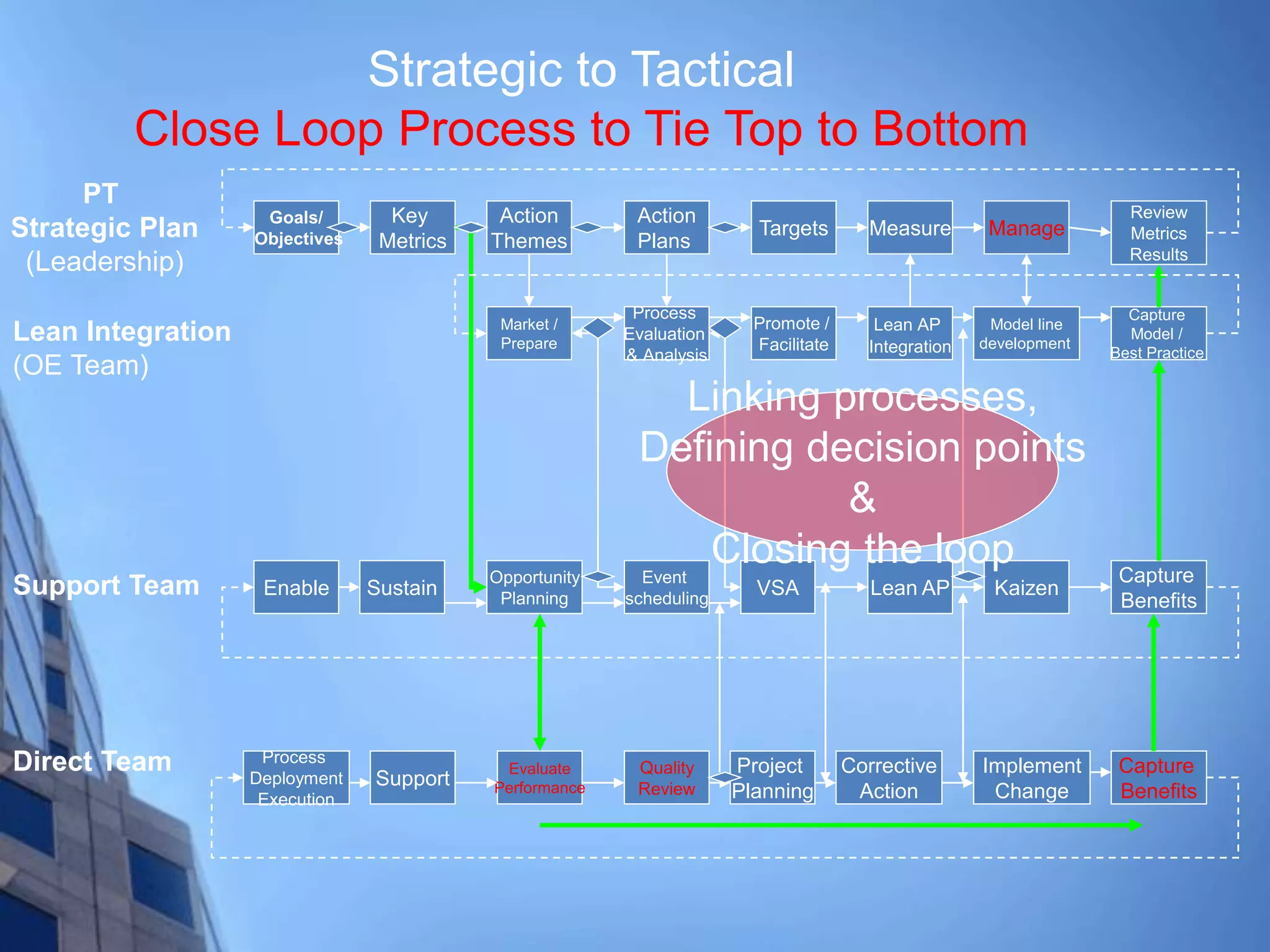 Strategic to Tactical

Close Loop Process to Tie Top to Bottom

PT Strategic Plan (Leadership)

Goals/ Objectives

Key Metrics

Action Themes

Action Plans

Targets

Measure

Manage

Review Metrics Results

Lean Integration (OE Team)

Market / Prepare

Process Evaluation & Analysis

Promote / Facilitate

Lean AP Integration

Model line development

Capture Model / Best Practice

Linking processes, Defining decision points & Closing the loop

Support Team

Enable

Sustain

Opportunity Planning

Event scheduling

VSA

Lean AP

Kaizen

Capture Benefits

Direct Team

Process Deployment Execution

Support

Evaluate Performance

Quality Review

Project Planning

Corrective Action

Implement Change

Capture Benefits